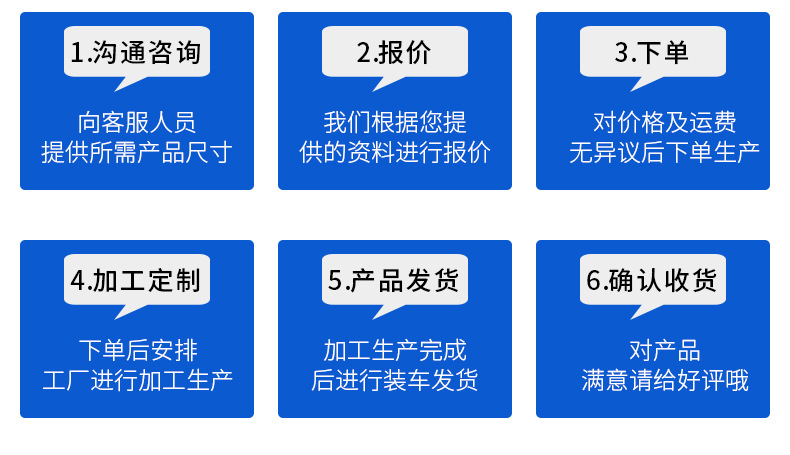 1.沟通咨询

向客服人员
提供所需产品尺寸

2.报价

我们根据您提
供的资料进行报价

3.下单

对价格及运费
无异议后下单生产

4.加工定制

下单后安排
工厂进行加工生产

5.产品发货

加工生产完成
后进行装车发货

6.确认收货

对产品
满意请给好评哦